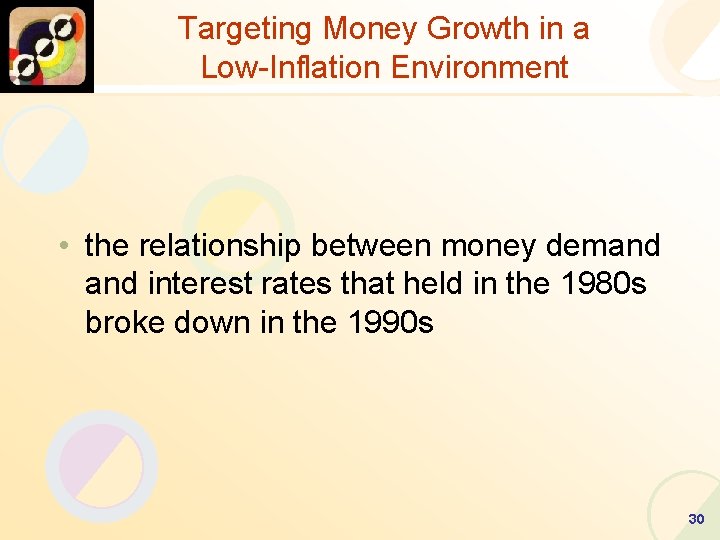 Targeting Money Growth in a Low-Inflation Environment

• the relationship between money demand and interest rates that held in the 1980s broke down in the 1990s

30